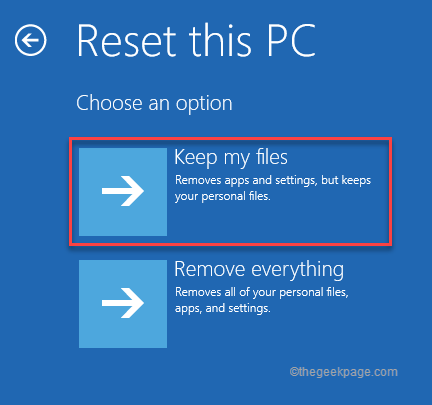 Reset this PC

Choose an option

Keep my files
Removes apps and settings, but keeps your personal files.

Remove everything
Removes all of your personal files, apps, and settings.

©thegeekpage.com